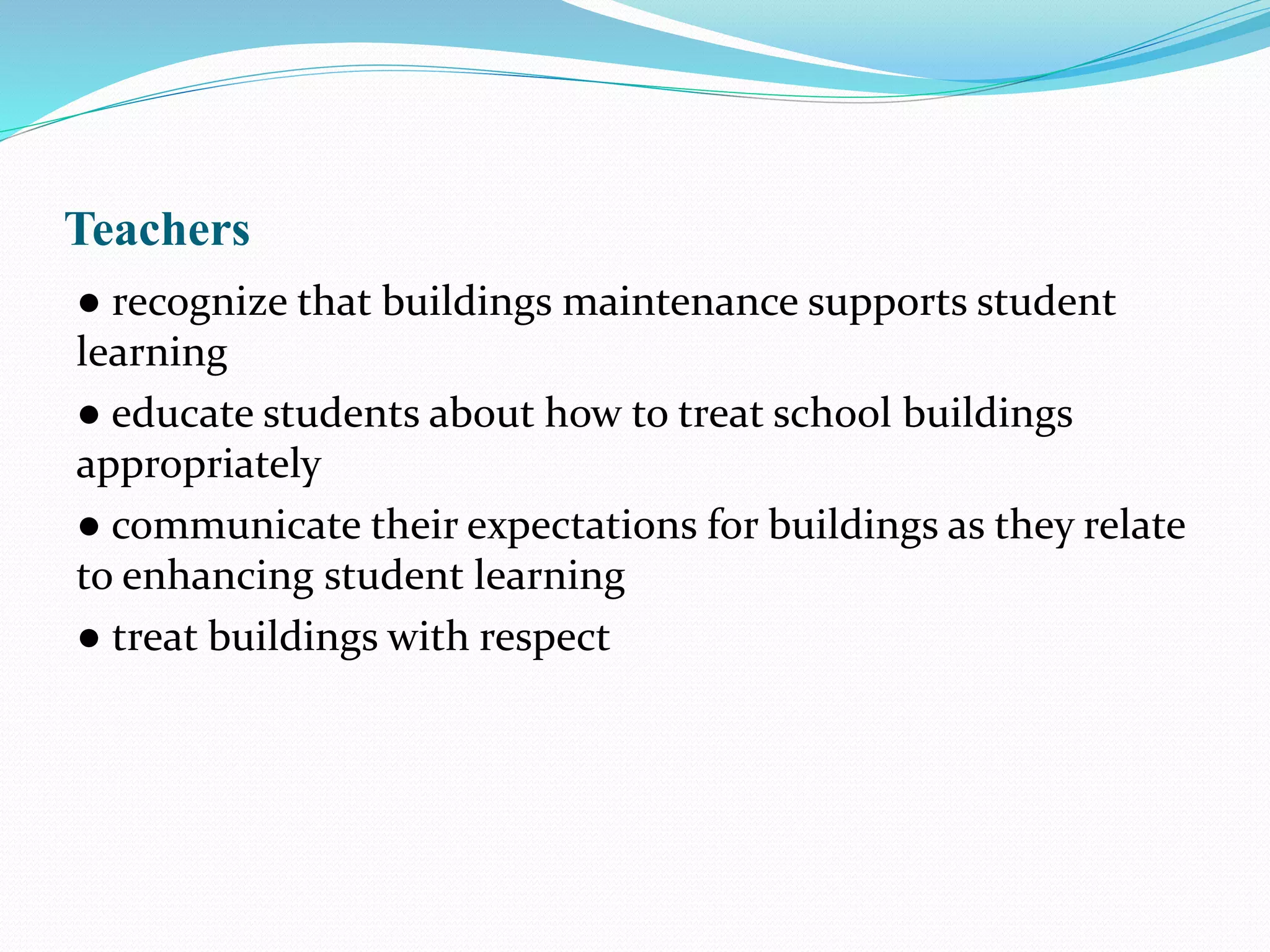 Teachers

● recognize that buildings maintenance supports student learning

● educate students about how to treat school buildings appropriately

● communicate their expectations for buildings as they relate to enhancing student learning

● treat buildings with respect